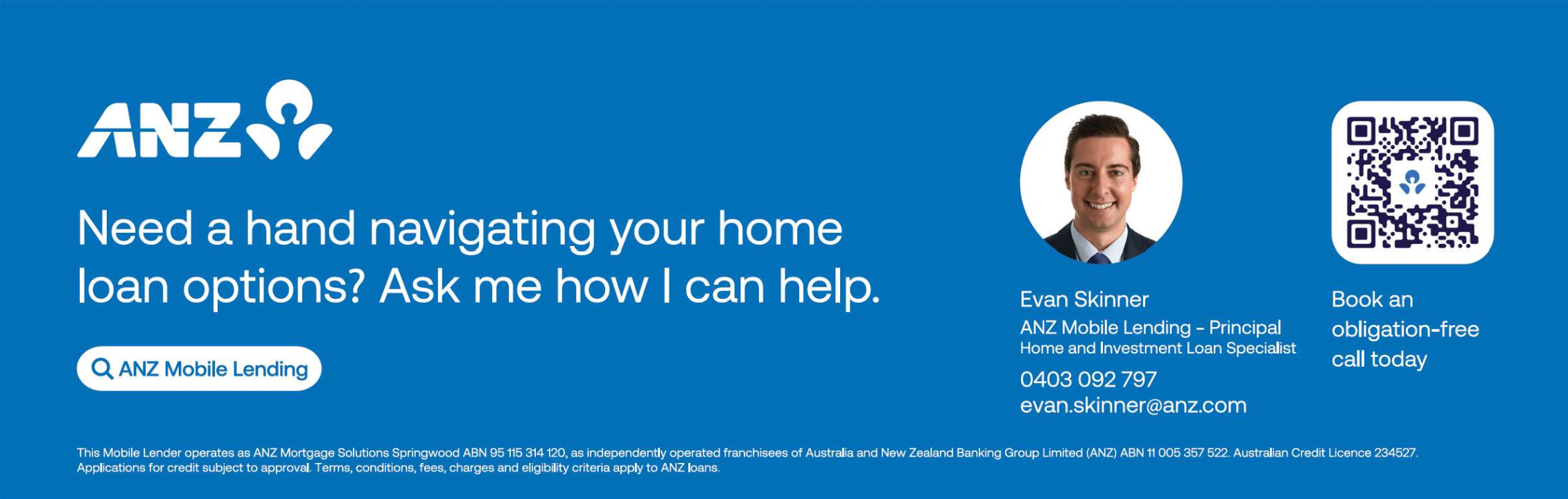 ANZ

Need a hand navigating your home loan options? Ask me how I can help.

ANZ Mobile Lending

Evan Skinner
ANZ Mobile Lending - Principal
Home and Investment Loan Specialist
0403 092 797
evan.skinner@anz.com

Book an obligation-free call today

This Mobile Lender operates as ANZ Mortgage Solutions Springwood ABN 95 115 314 120, as independently operated franchisees of Australia and New Zealand Banking Group Limited (ANZ) ABN 11 005 357 522. Australian Credit Licence 234527. Applications for credit subject to approval. Terms, conditions, fees, charges and eligibility criteria apply to ANZ loans.